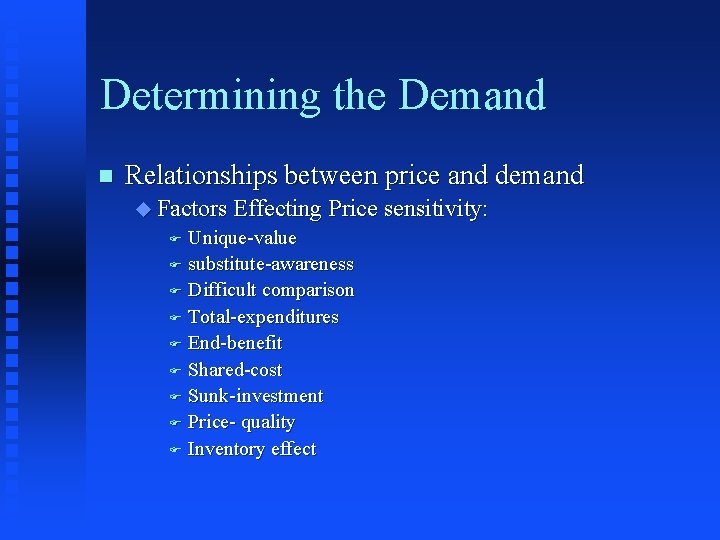 Determining the Demand

Relationships between price and demand

Factors Effecting Price sensitivity:

Unique-value

substitute-awareness

Difficult comparison

Total-expenditures

End-benefit

Shared-cost

Sunk-investment

Price- quality

Inventory effect